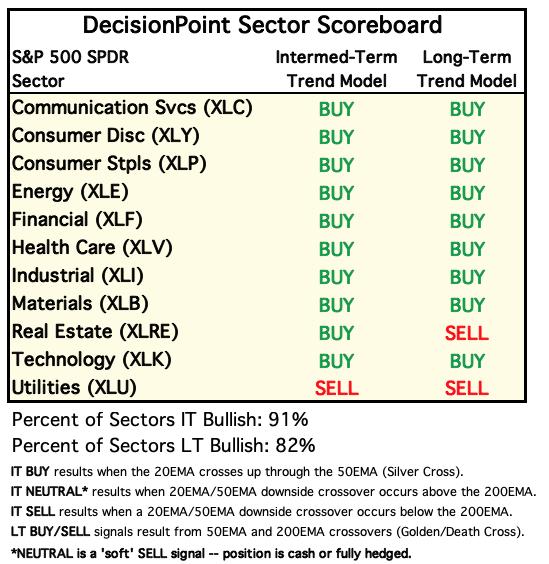 DecisionPoint Sector Scoreboard

| S&P 500 SPDR Sector | Intermed-Term Trend Model | Long-Term Trend Model |
|---|---|---|
| Communication Svcs (XLC) | BUY | BUY |
| Consumer Disc (XLY) | BUY | BUY |
| Consumer Stpls (XLP) | BUY | BUY |
| Energy (XLE) | BUY | BUY |
| Financial (XLF) | BUY | BUY |
| Health Care (XLV) | BUY | BUY |
| Industrial (XLI) | BUY | BUY |
| Materials (XLB) | BUY | BUY |
| Real Estate (XLRE) | BUY | SELL |
| Technology (XLK) | BUY | BUY |
| Utilities (XLU) | SELL | SELL |

Percent of Sectors IT Bullish: 91%
Percent of Sectors LT Bullish: 82%

IT BUY results when the 20EMA crosses up through the 50EMA (Silver Cross).
IT NEUTRAL* results when 20EMA/50EMA downside crossover occurs above the 200EMA.
IT SELL results when a 20EMA/50EMA downside crossover occurs below the 200EMA.
LT BUY/SELL signals result from 50EMA and 200EMA crossovers (Golden/Death Cross).
*NEUTRAL is a 'soft' SELL signal -- position is cash or fully hedged.